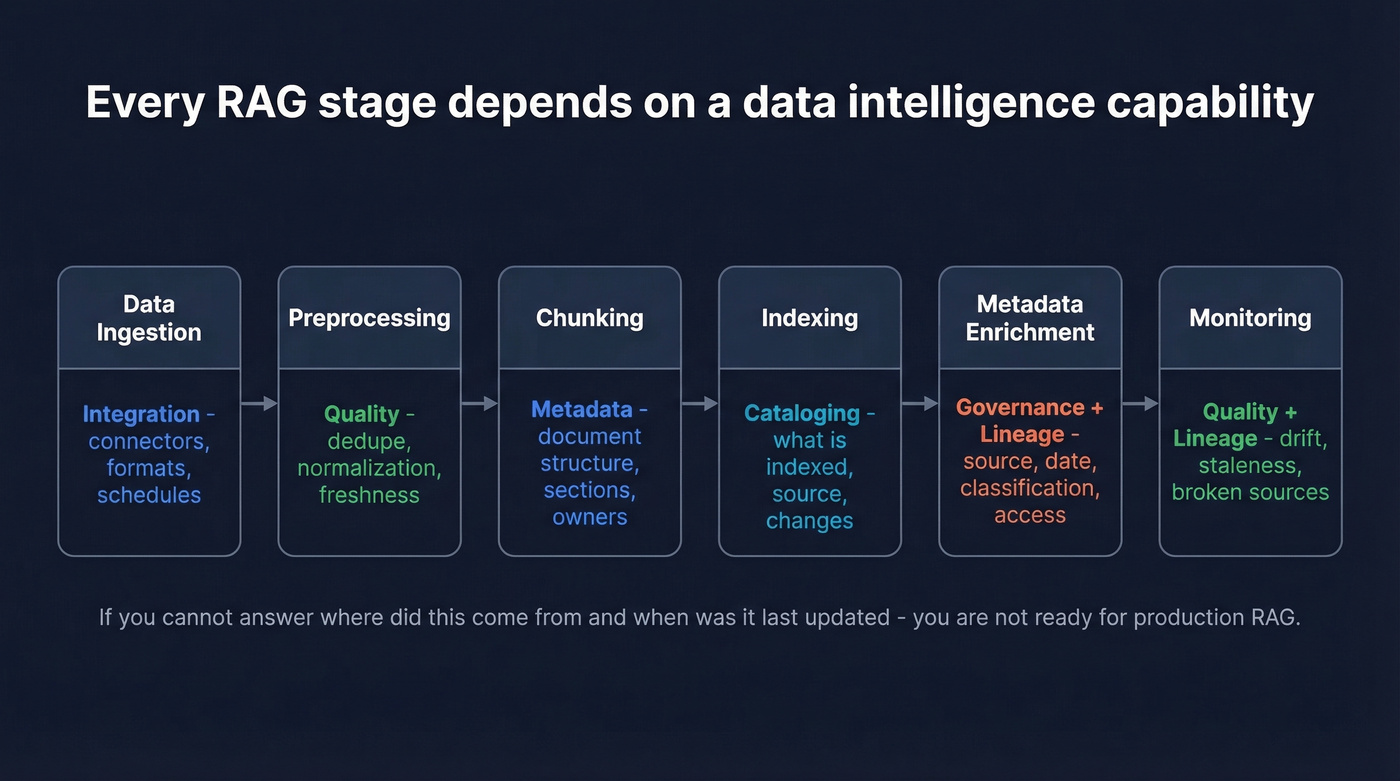 Every RAG stage depends on a data intelligence capability

Data Ingestion

Integration - connectors, formats, schedules

Preprocessing

Quality - dedupe, normalization, freshness

Chunking

Metadata - document structure, sections, owners

Indexing

Cataloging - what is indexed, source, changes

Metadata Enrichment

Governance + Lineage - source, date, classification, access

Monitoring

Quality + Lineage - drift, staleness, broken sources

If you cannot answer where did this come from and when was it last updated - you are not ready for production RAG.